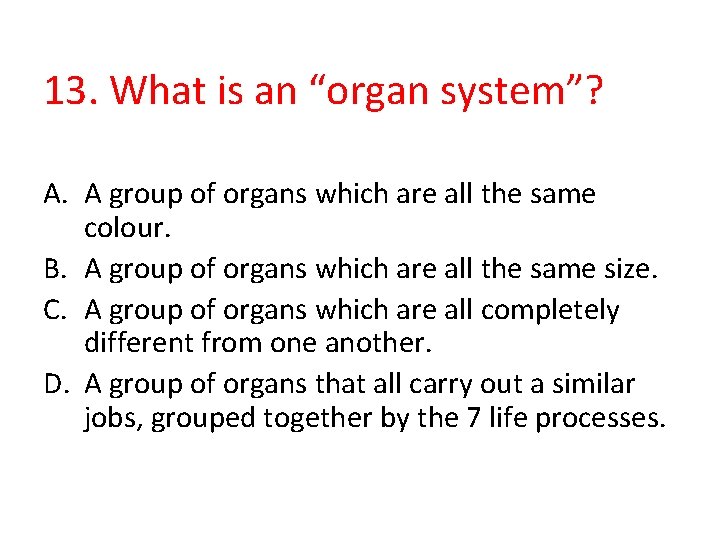 13. What is an “organ system”?

A. A group of organs which are all the same colour.
B. A group of organs which are all the same size.
C. A group of organs which are all completely different from one another.
D. A group of organs that all carry out a similar jobs, grouped together by the 7 life processes.